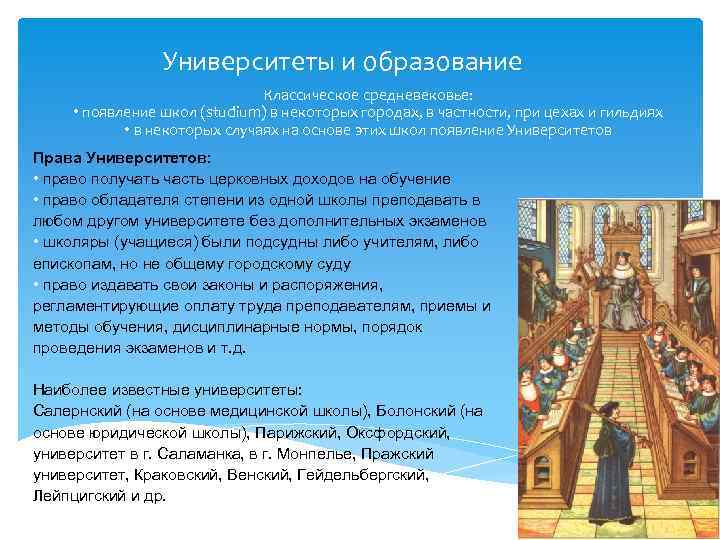 Университеты и образование

Классическое средневековье:
• появление школ (studium) в некоторых городах, в частности, при цехах и гильдиях
• в некоторых случаях на основе этих школ появление Университетов

Права Университетов:
• право получать часть церковных доходов на обучение
• право обладателя степени из одной школы преподавать в любом другом университете без дополнительных экзаменов
• школяры (учащиеся) были подсудны либо учителям, либо епископам, но не общему городскому суду
• право издавать свои законы и распоряжения, регламентирующие оплату труда преподавателям, приемы и методы обучения, дисциплинарные нормы, порядок проведения экзаменов и т.д.

Наиболее известные университеты:
Салернский (на основе медицинской школы), Болонский (на основе юридической школы), Парижский, Оксфордский, университет в г. Саламанка, в г. Монпелье, Пражский университет, Краковский, Венский, Гейдельбергский, Лейпцигский и др.